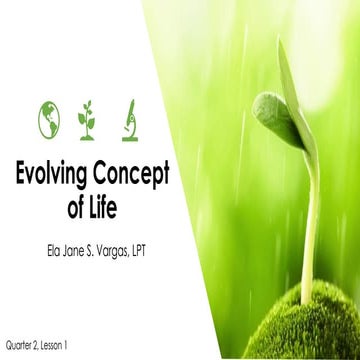 Evolving Concept of Life

Ela Jane S. Vargas, LPT

Quarter 2, Lesson 1